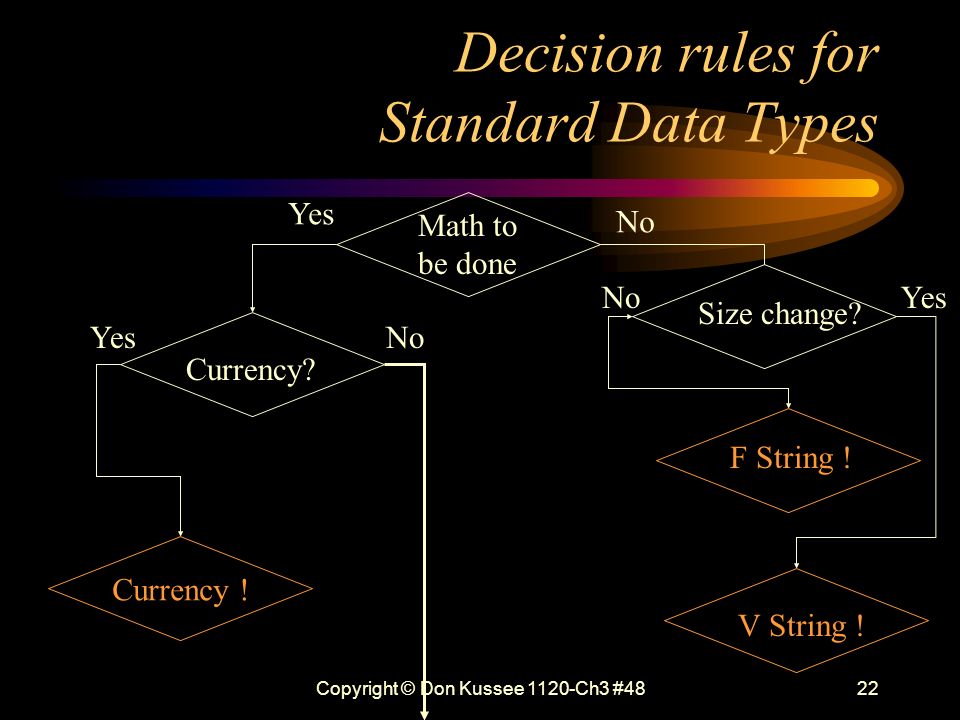 Decision rules for Standard Data Types

Yes
Math to be done
No

No
Size change?
Yes

Yes
Currency?
No

F String !

Currency !

V String !

Copyright © Don Kussee 1120-Ch3 #48

22